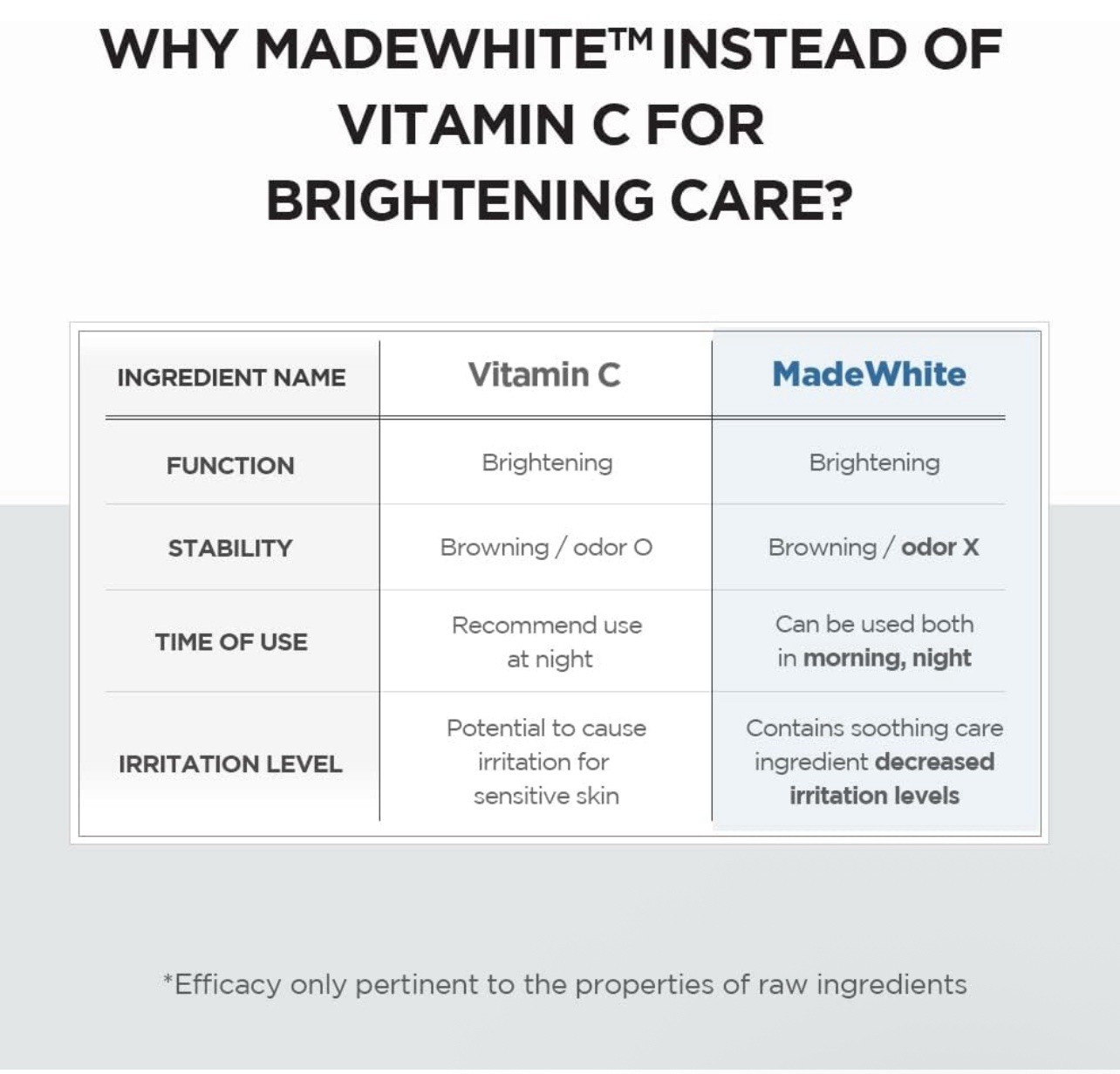 WHY MADEWHITE™ INSTEAD OF VITAMIN C FOR BRIGHTENING CARE?

| INGREDIENT NAME | Vitamin C | MadeWhite |
|---|---|---|
| FUNCTION | Brightening | Brightening |
| STABILITY | Browning / odor O | Browning / odor X |
| TIME OF USE | Recommend use at night | Can be used both in morning, night |
| IRRITATION LEVEL | Potential to cause irritation for sensitive skin | Contains soothing care ingredient decreased irritation levels |

*Efficacy only pertinent to the properties of raw ingredients